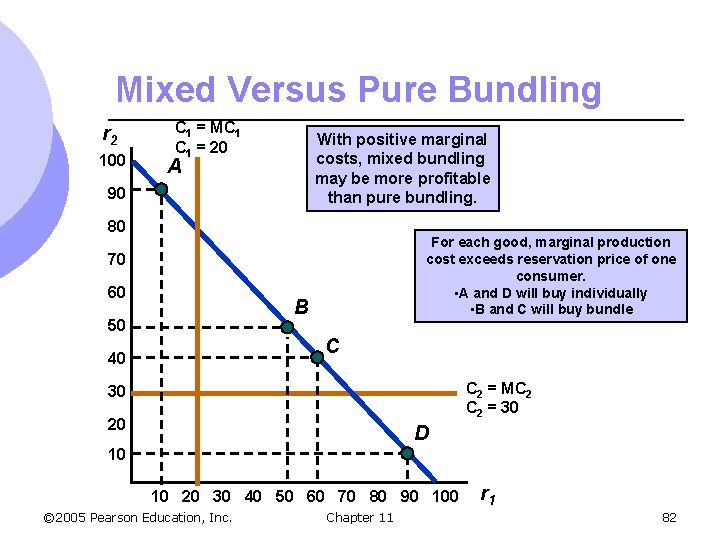 Mixed Versus Pure Bundling

$r_2$

$C_1 = MC_1$
$C_1 = 20$

With positive marginal costs, mixed bundling may be more profitable than pure bundling.

For each good, marginal production cost exceeds reservation price of one consumer.
•A and D will buy individually
•B and C will buy bundle

100
90
80
70
60
50
40
30
20
10

A
B
C
D

$C_2 = MC_2$
$C_2 = 30$

10 20 30 40 50 60 70 80 90 100 $r_1$

©2005 Pearson Education, Inc. Chapter 11 82